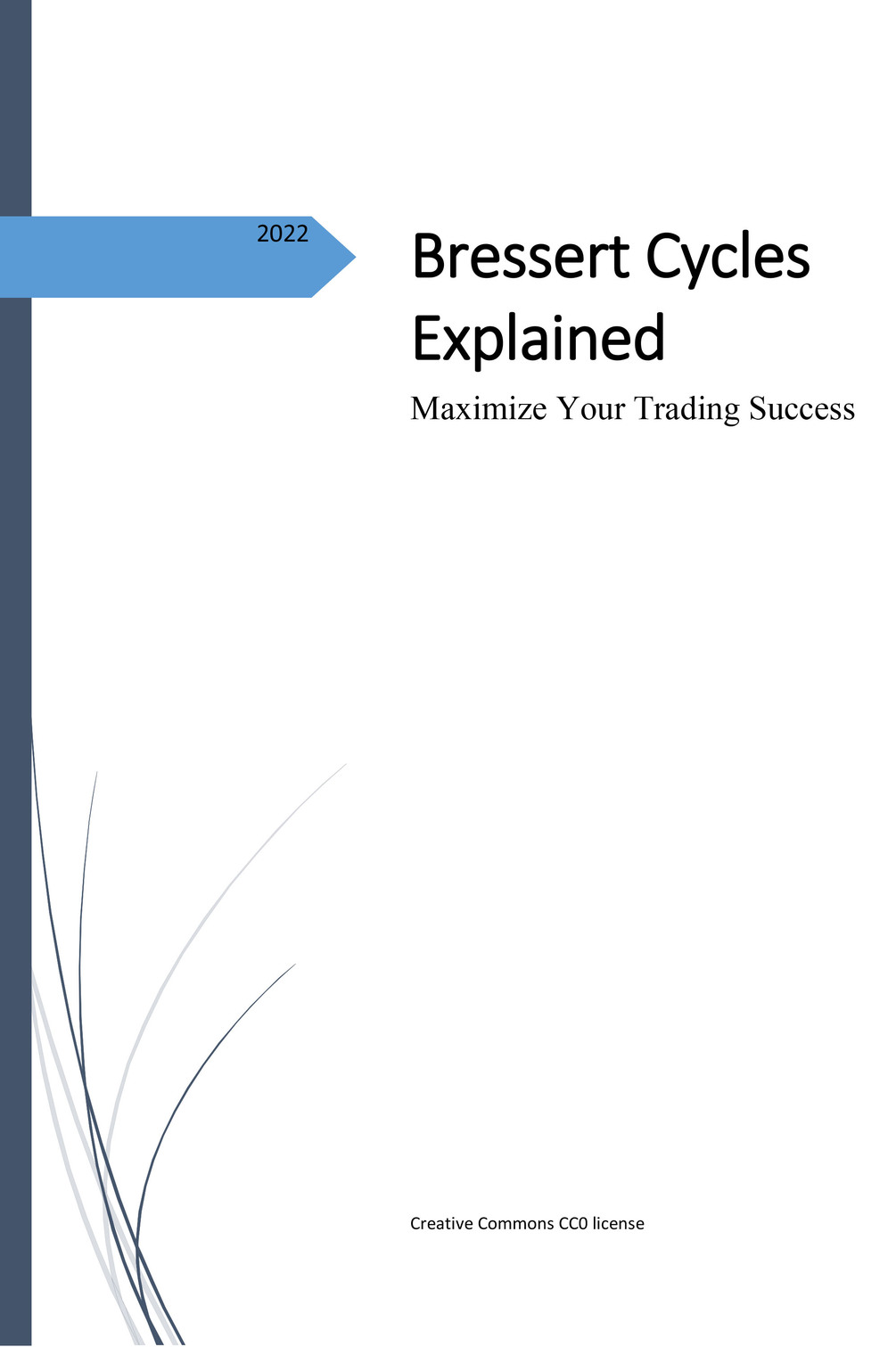 2022

Bressert Cycles Explained

Maximize Your Trading Success

Creative Commons CC0 license